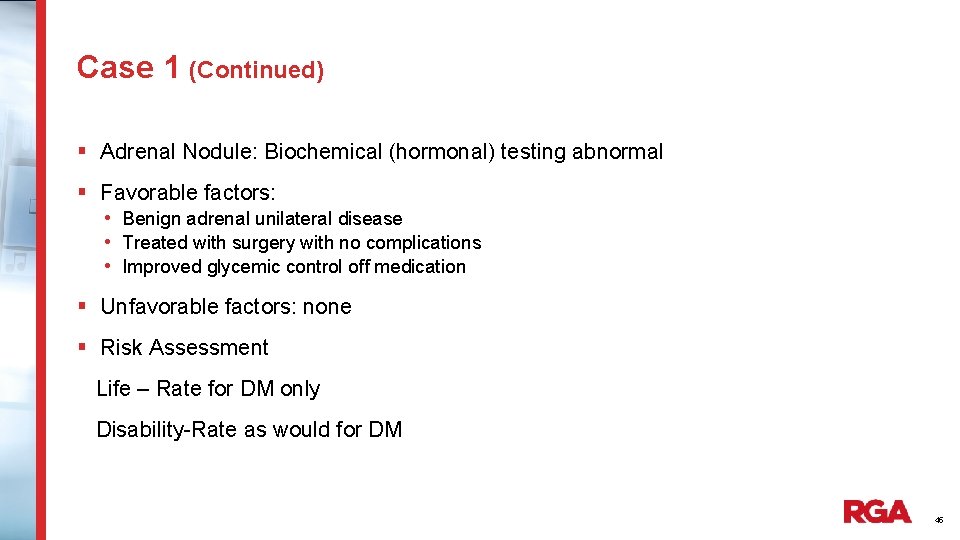 Case 1 (Continued)

▪ Adrenal Nodule: Biochemical (hormonal) testing abnormal

▪ Favorable factors:
• Benign adrenal unilateral disease
• Treated with surgery with no complications
• Improved glycemic control off medication

▪ Unfavorable factors: none

▪ Risk Assessment

Life – Rate for DM only

Disability-Rate as would for DM

RGA

46